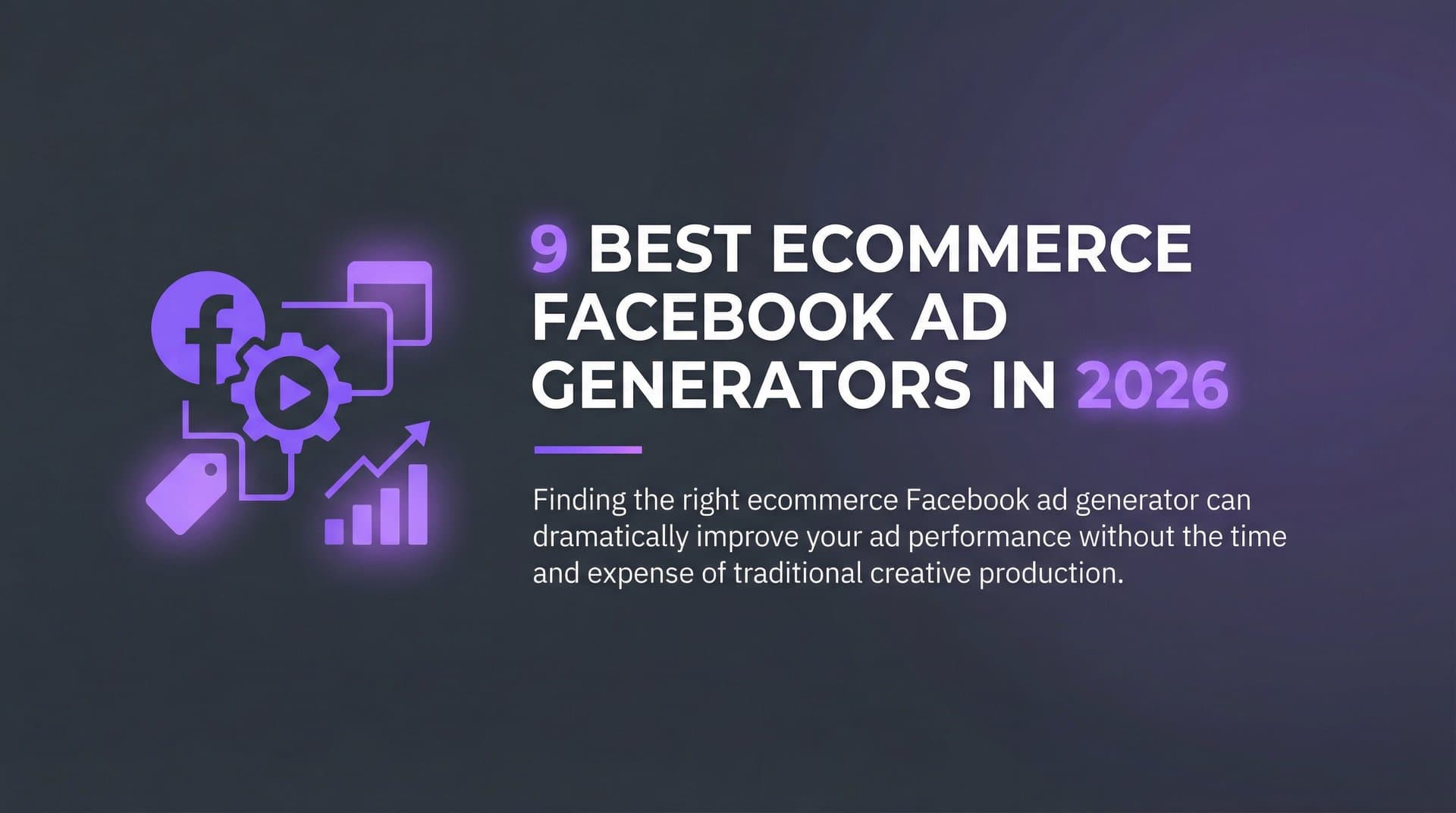 9 BEST ECOMMERCE FACEBOOK AD GENERATORS IN 2026

Finding the right ecommerce Facebook ad generator can dramatically improve your ad performance without the time and expense of traditional creative production.